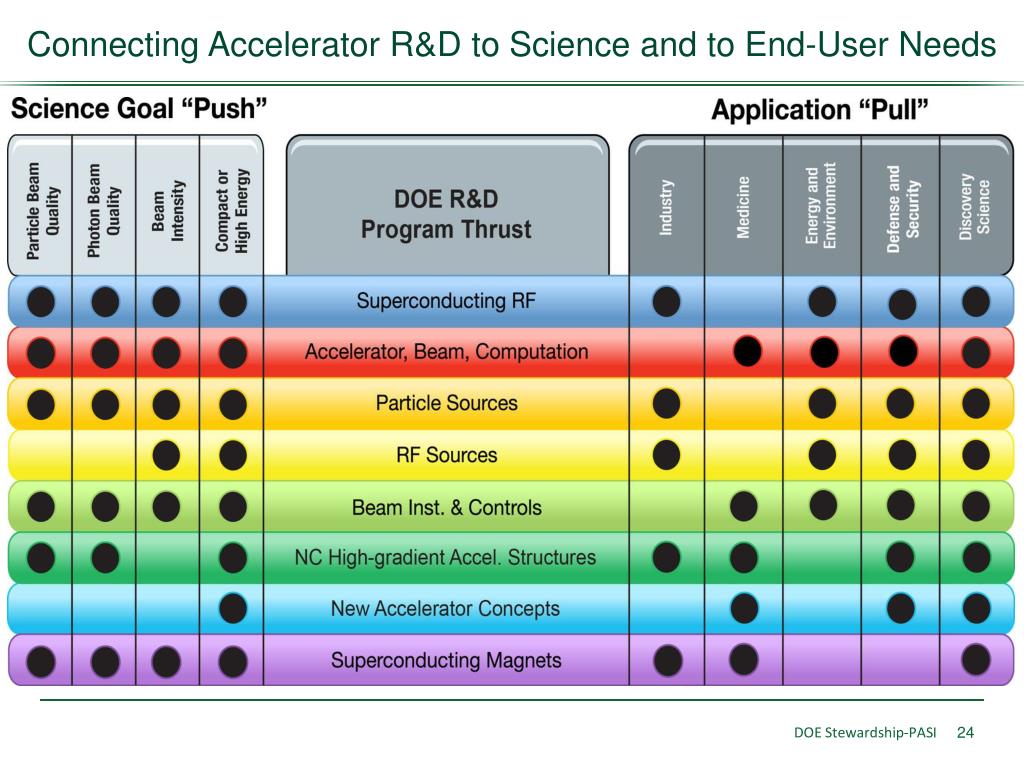 Connecting Accelerator R&D to Science and to End-User Needs

Science Goal "Push"

Application "Pull"

| Particle Beam Quality | Photon Beam Quality | Beam Intensity | Compact or High Energy | DOE R&D Program Thrust | Industry | Medicine | Energy and Environment | Defense and Security | Discovery Science |
|---|---|---|---|---|---|---|---|---|---|
| ● | ● | ● | ● | Superconducting RF | ● | | ● | ● | ● |
| ● | ● | ● | ● | Accelerator, Beam, Computation | | ● | ● | ● | ● |
| ● | ● | ● | ● | Particle Sources | ● | | ● | ● | ● |
| | | ● | ● | RF Sources | ● | | ● | ● | ● |
| ● | ● | ● | ● | Beam Inst. & Controls | | ● | ● | ● | ● |
| ● | ● | | ● | NC High-gradient Accel. Structures | ● | ● | | ● | ● |
| | | | ● | New Accelerator Concepts | | ● | | ● | ● |
| ● | ● | ● | ● | Superconducting Magnets | ● | ● | | | ● |

DOE Stewardship-PASI 24